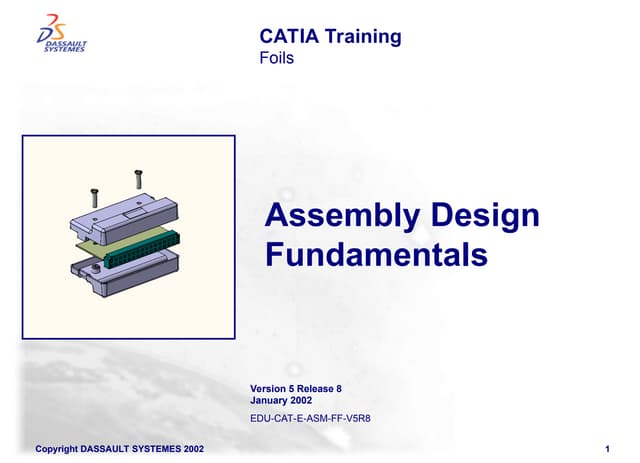 DS DASSAULT SYSTEMES

CATIA Training
Foils

Assembly Design Fundamentals

Version 5 Release 8
January 2002

EDU-CAT-E-ASM-FF-V5R8

Copyright DASSAULT SYSTEMES 2002

1